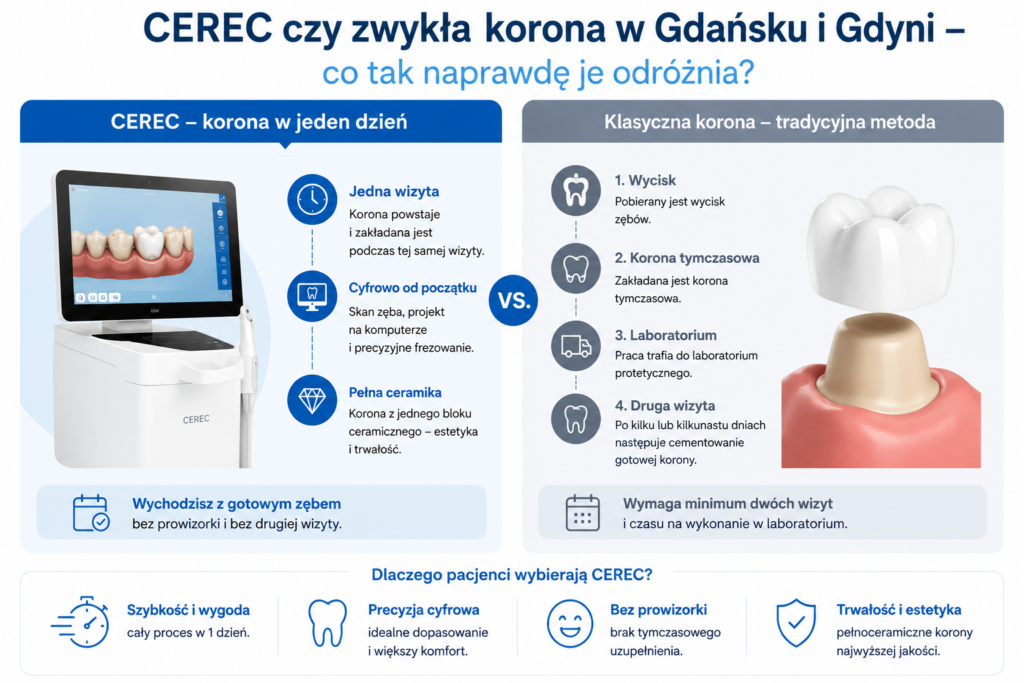 CEREC czy zwykła korona w Gdańsku i Gdyni – co tak naprawdę je odróżnia?

CEREC – korona w jeden dzień

CEREC

Jedna wizyta
Korona powstaje i zakładana jest podczas tej samej wizyty.

Cyfrowo od początku
Skan zęba, projekt na komputerze i precyzyjne frezowanie.

Pełna ceramika
Korona z jednego bloku ceramicznego – estetyka i trwałość.

Wychodzisz z gotowym zębem bez prowizorki i bez drugiej wizyty.

VS.

Klasyczna korona – tradycyjna metoda

1. Wycisk
Pobierany jest wycisk zębów.

2. Korona tymczasowa
Zakładana jest korona tymczasowa.

3. Laboratorium
Praca trafia do laboratorium protetycznego.

4. Druga wizyta
Po kilku lub kilkunastu dniach następuje cementowanie gotowej korony.

Wymaga minimum dwóch wizyt i czasu na wykonanie w laboratorium.

Dlaczego pacjenci wybierają CEREC?

Szybkość i wygoda
cały proces w 1 dzień.

Precyzja cyfrowa
idealne dopasowanie i większy komfort.

Bez prowizorki
brak tymczasowego uzupełnienia.

Trwałość i estetyka
pełnoceramiczne korony najwyższej jakości.